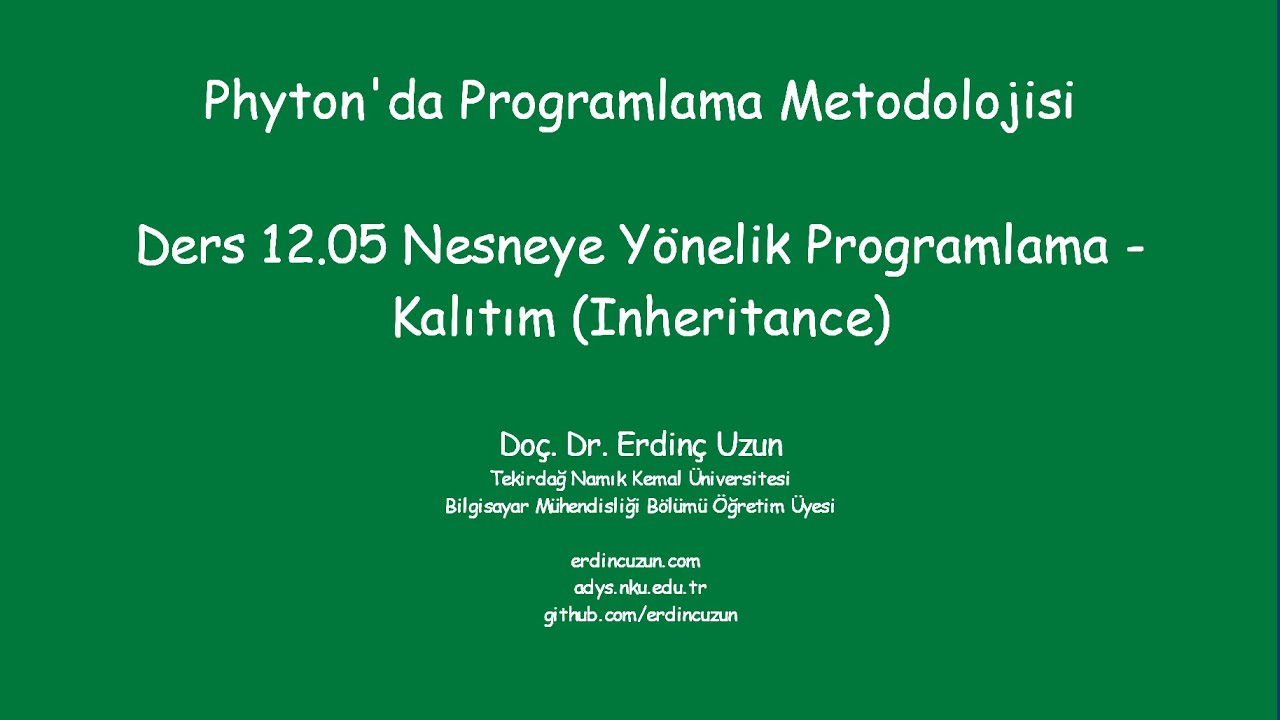 Phyton'da Programlama Metodolojisi

Ders 12.05 Nesneye Yönelik Programlama - Kalıtım (Inheritance)

Doç. Dr. Erdinç Uzun
Tekirdağ Namık Kemal Üniversitesi
Bilgisayar Mühendisliği Bölümü Öğretim Üyesi

erdincuzun.com
adys.nku.edu.tr
github.com/erdincuzun